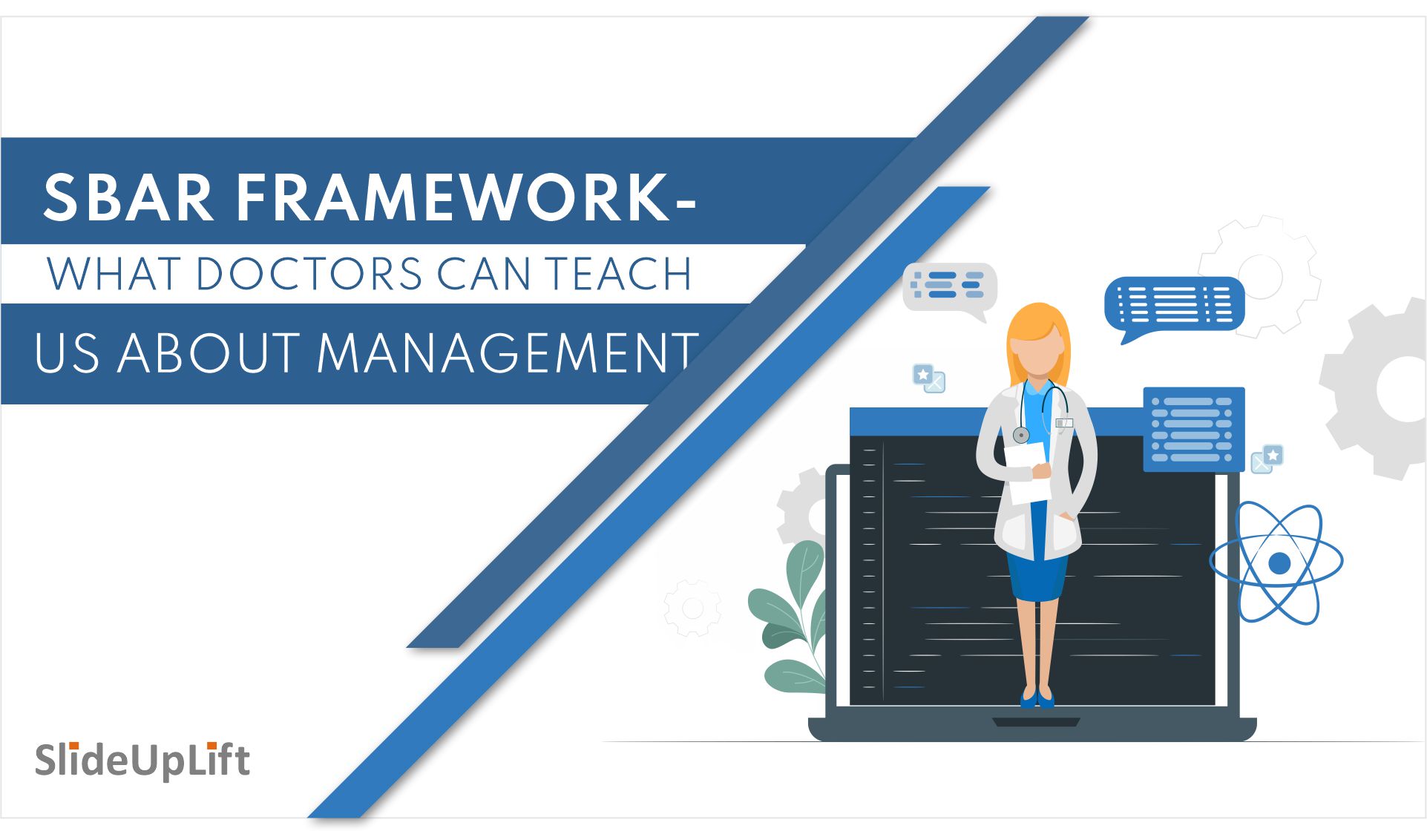 SBAR FRAMEWORK-
WHAT DOCTORS CAN TEACH
US ABOUT MANAGEMENT

SlideUpLift